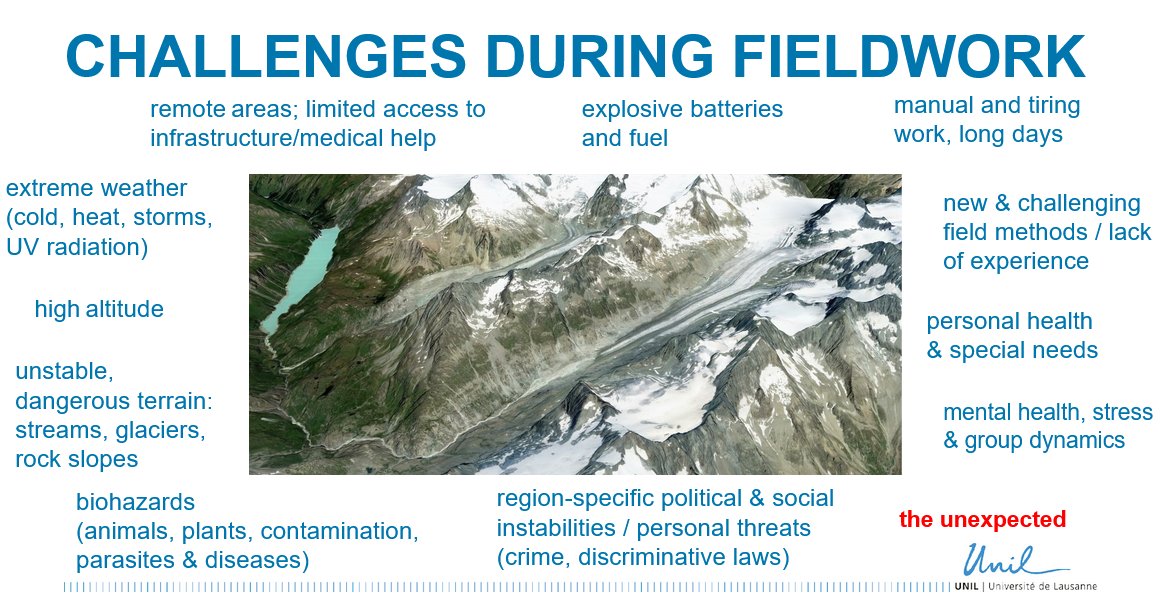 CHALLENGES DURING FIELDWORK

remote areas; limited access to infrastructure/medical help

explosive batteries and fuel

manual and tiring work, long days

extreme weather (cold, heat, storms, UV radiation)

high altitude

unstable, dangerous terrain: streams, glaciers, rock slopes

new & challenging field methods / lack of experience

personal health & special needs

mental health, stress & group dynamics

biohazards (animals, plants, contamination, parasites & diseases)

region-specific political & social instabilities / personal threats (crime, discriminative laws)

the unexpected

Unil

UNIL | Université de Lausanne